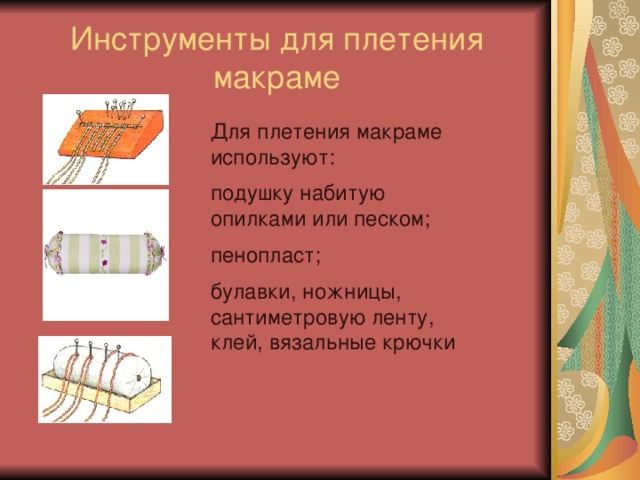 Инструменты для плетения макраме

Для плетения макраме используют:

подушку набитую опилками или песком;

пенопласт;

булавки, ножницы, сантиметровую ленту, клей, вязальные крючки